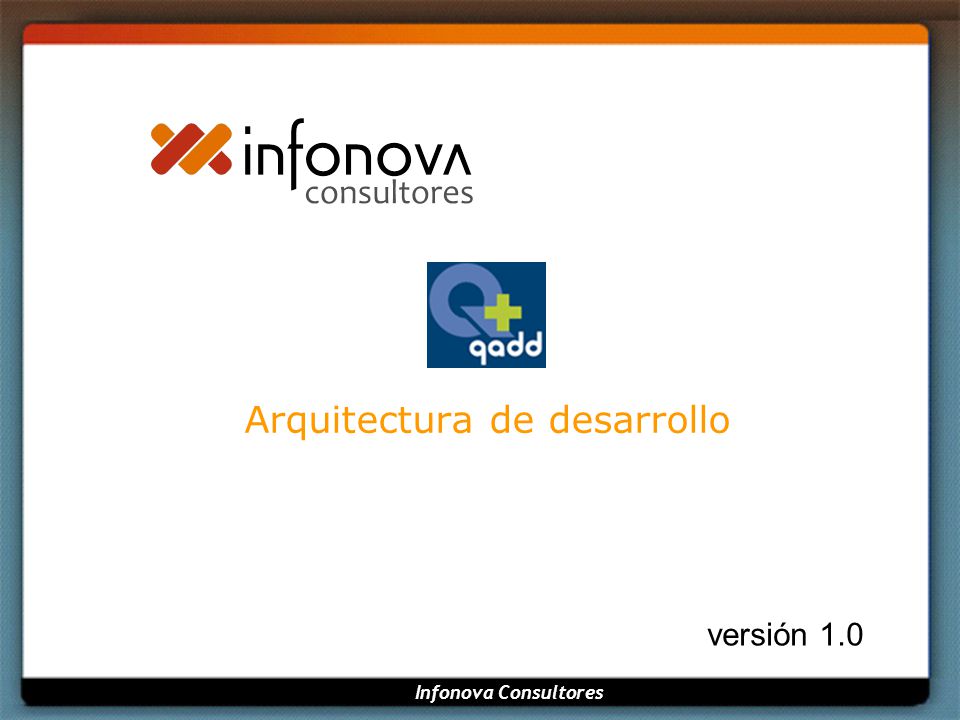 infonova
consultores

qadd

Arquitectura de desarrollo

versión 1.0

Infonova Consultores